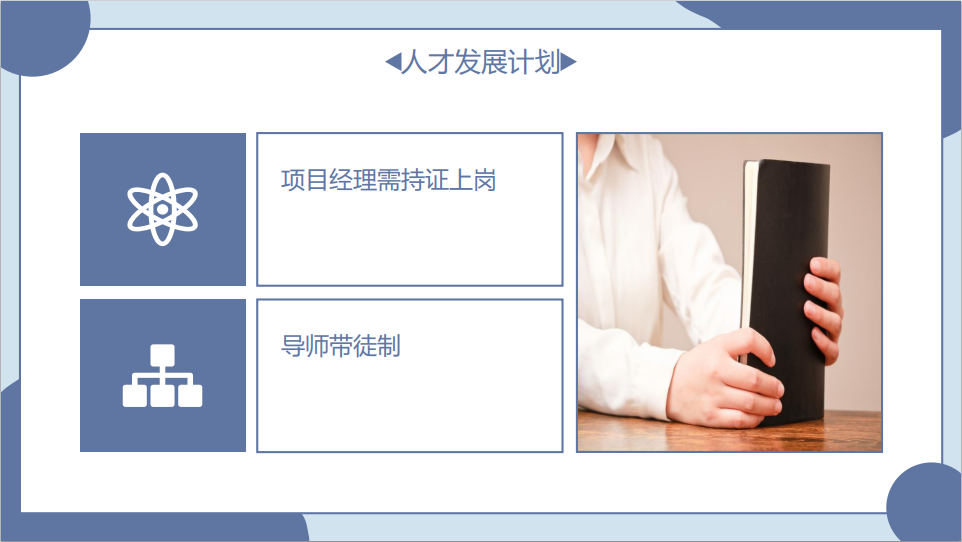 ◀人才发展计划▶

项目经理需持证上岗

导师带徒制